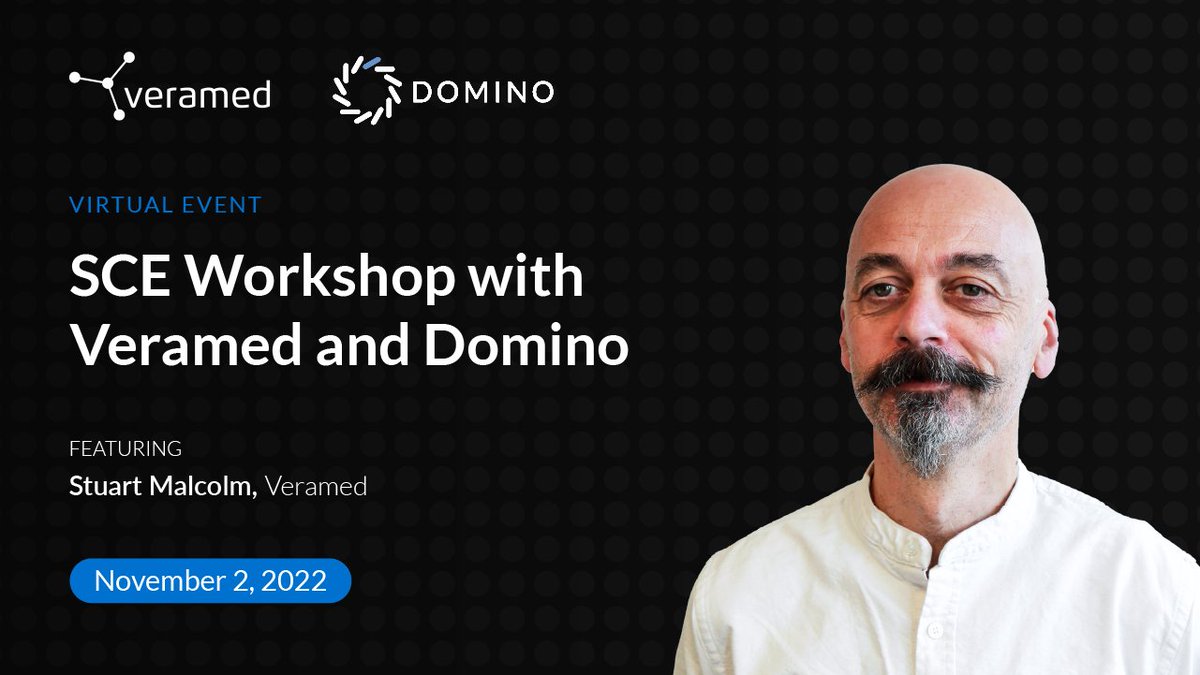 veramed DOMINO

VIRTUAL EVENT

SCE Workshop with Veramed and Domino

FEATURING

Stuart Malcolm, Veramed

November 2, 2022